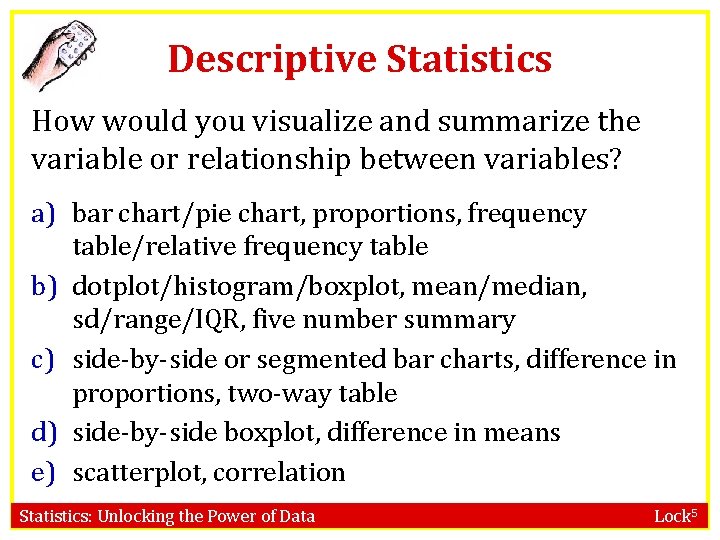 Descriptive Statistics

How would you visualize and summarize the variable or relationship between variables?

a) bar chart/pie chart, proportions, frequency table/relative frequency table

b) dotplot/histogram/boxplot, mean/median, sd/range/IQR, five number summary

c) side-by-side or segmented bar charts, difference in proportions, two-way table

d) side-by-side boxplot, difference in means

e) scatterplot, correlation

Statistics: Unlocking the Power of Data

Lock$^5$